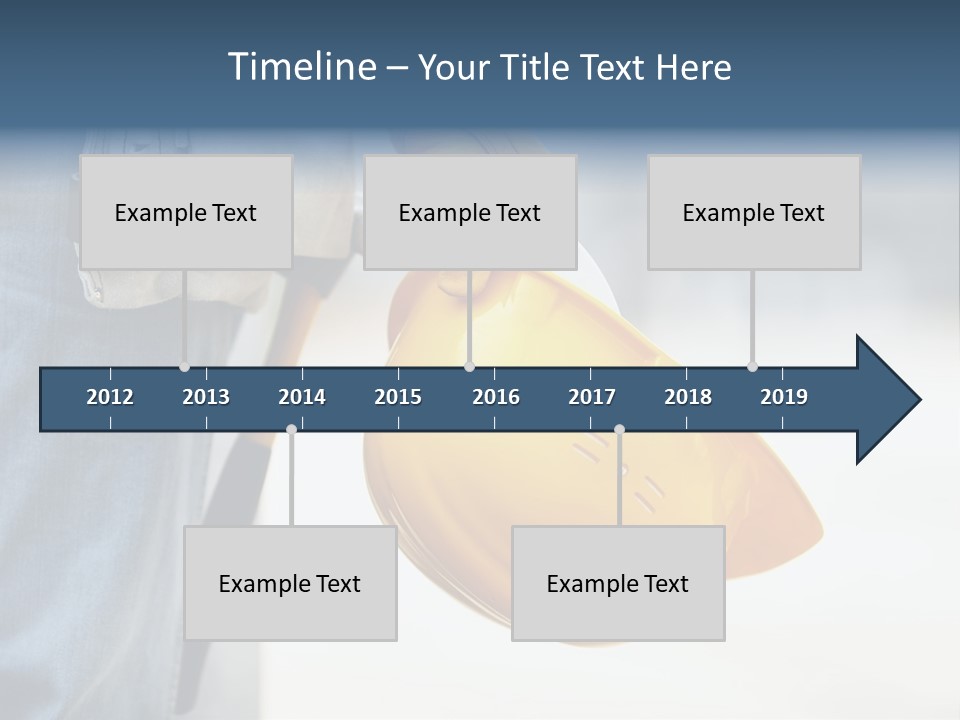 Timeline – Your Title Text Here

Example Text

Example Text

Example Text

2012 2013 2014 2015 2016 2017 2018 2019

Example Text

Example Text